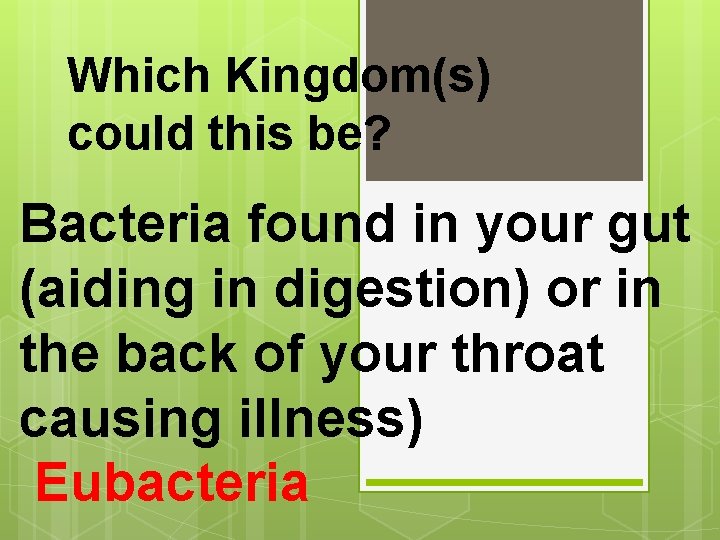 Which Kingdom(s) could this be?

Bacteria found in your gut (aiding in digestion) or in the back of your throat causing illness)

Eubacteria